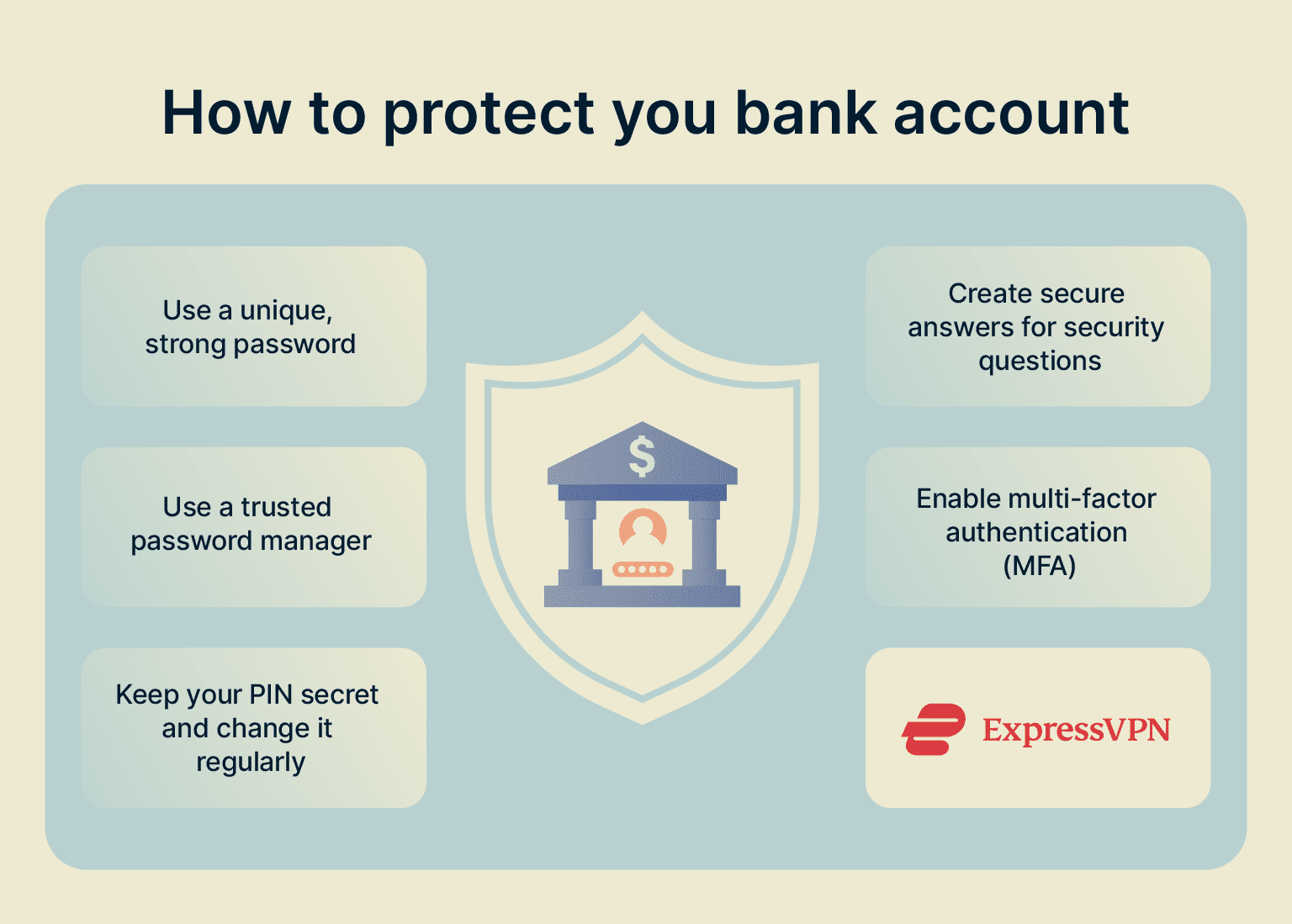 How to protect you bank account

Use a unique, strong password

Use a trusted password manager

Keep your PIN secret and change it regularly

$

Create secure answers for security questions

Enable multi-factor authentication (MFA)

ExpressVPN